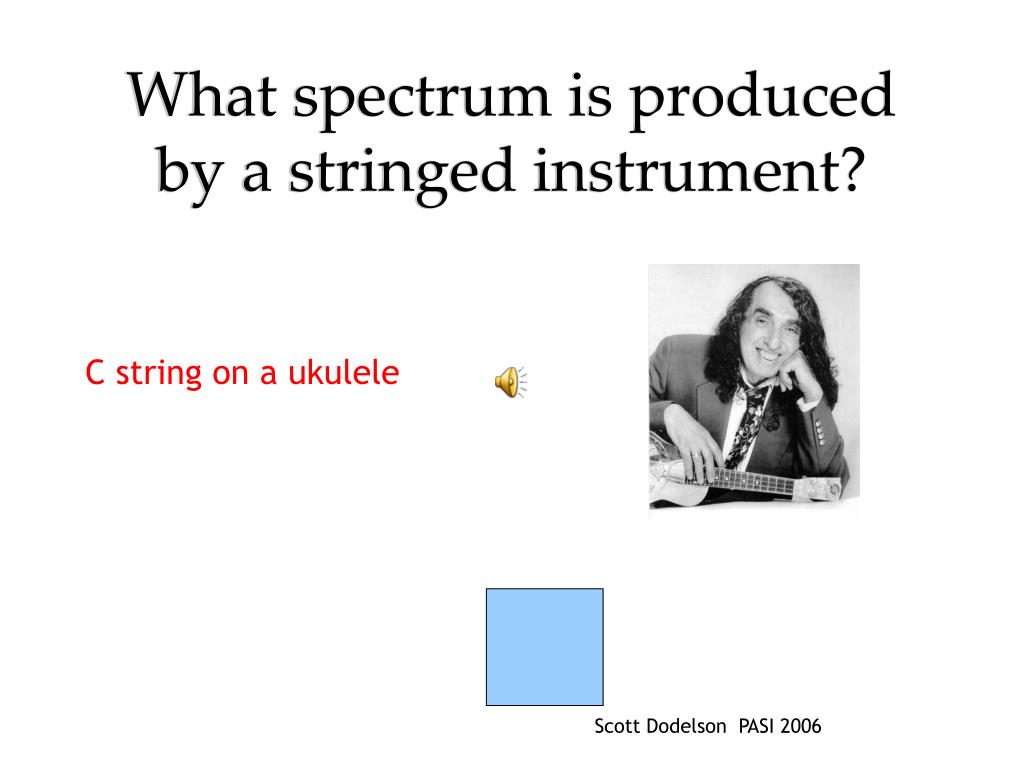 What spectrum is produced by a stringed instrument?

C string on a ukulele

Scott Dodelson PASI 2006